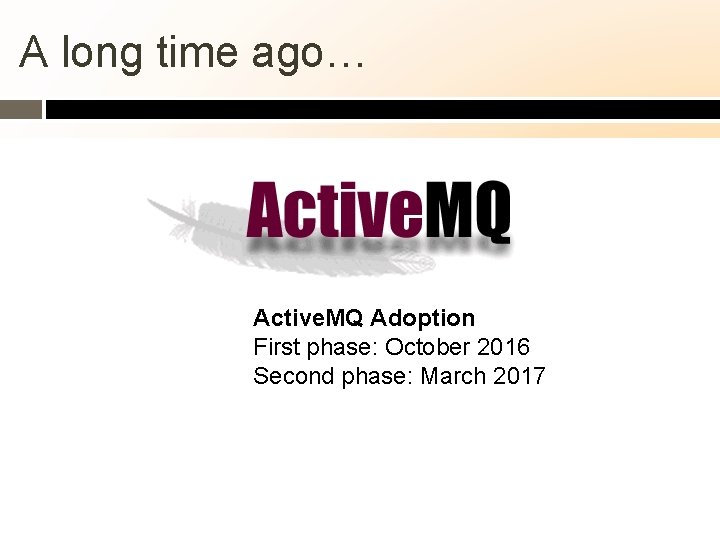 A long time ago…

ActiveMQ

ActiveMQ Adoption
First phase: October 2016
Second phase: March 2017